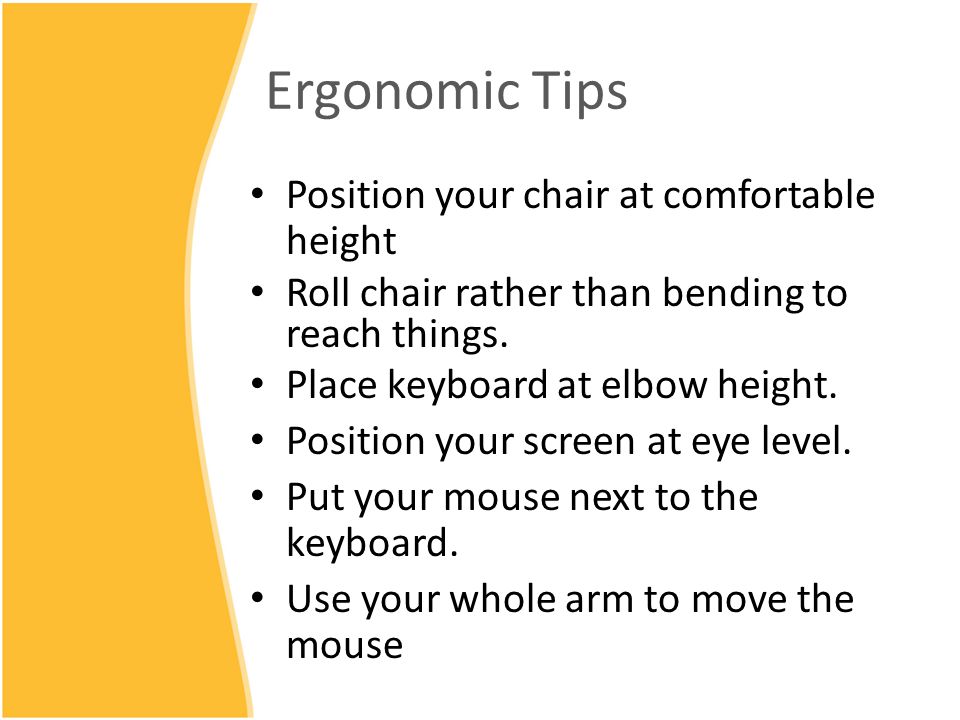 Ergonomic Tips

• Position your chair at comfortable height
• Roll chair rather than bending to reach things.
• Place keyboard at elbow height.
• Position your screen at eye level.
• Put your mouse next to the keyboard.
• Use your whole arm to move the mouse